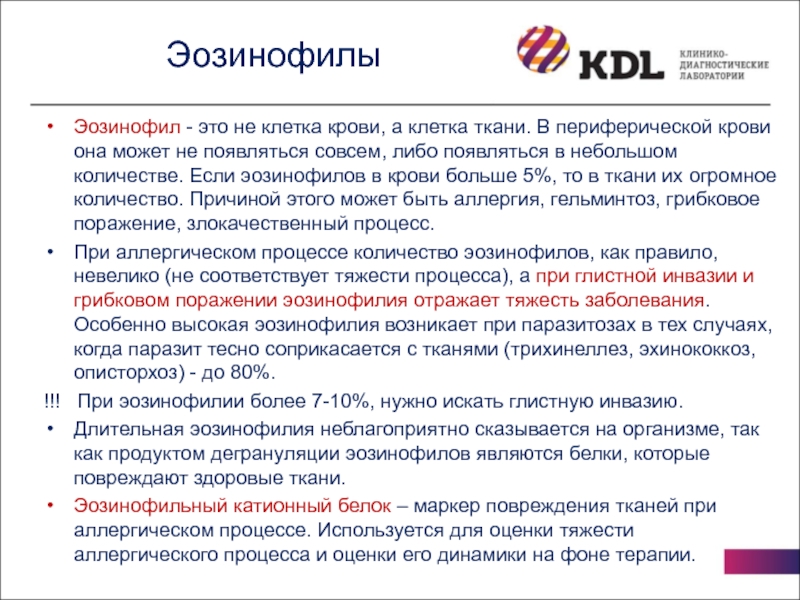 Эозинофилы

KDL КЛИНИКО-ДИАГНОСТИЧЕСКИЕ ЛАБОРАТОРИИ

• Эозинофил - это не клетка крови, а клетка ткани. В периферической крови она может не появляться совсем, либо появляться в небольшом количестве. Если эозинофилов в крови больше 5%, то в ткани их огромное количество. Причиной этого может быть аллергия, гельминтоз, грибковое поражение, злокачественный процесс.

• При аллергическом процессе количество эозинофилов, как правило, невелико (не соответствует тяжести процесса), а при глистной инвазии и грибковом поражении эозинофилия отражает тяжесть заболевания. Особенно высокая эозинофилия возникает при паразитозах в тех случаях, когда паразит тесно соприкасается с тканями (трихинеллез, эхинококкоз, описторхоз) - до 80%.

!!! При эозинофилии более 7-10%, нужно искать глистную инвазию.

• Длительная эозинофилия неблагоприятно сказывается на организме, так как продуктом дегрануляции эозинофилов являются белки, которые повреждают здоровые ткани.

• Эозинофильный катионный белок – маркер повреждения тканей при аллергическом процессе. Используется для оценки тяжести аллергического процесса и оценки его динамики на фоне терапии.